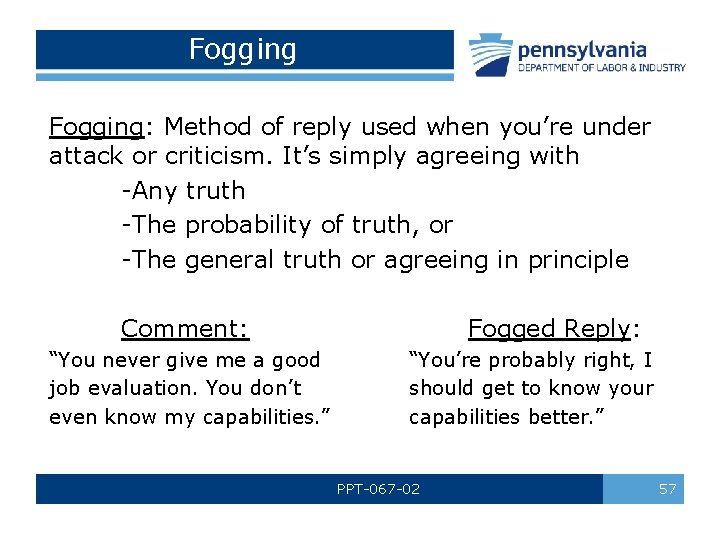 Fogging

pennsylvania
DEPARTMENT OF LABOR & INDUSTRY

Fogging: Method of reply used when you’re under attack or criticism. It’s simply agreeing with

-Any truth
-The probability of truth, or
-The general truth or agreeing in principle

Comment:
“You never give me a good job evaluation. You don’t even know my capabilities.”

Fogged Reply:
“You’re probably right, I should get to know your capabilities better.”

PPT-067-02

57